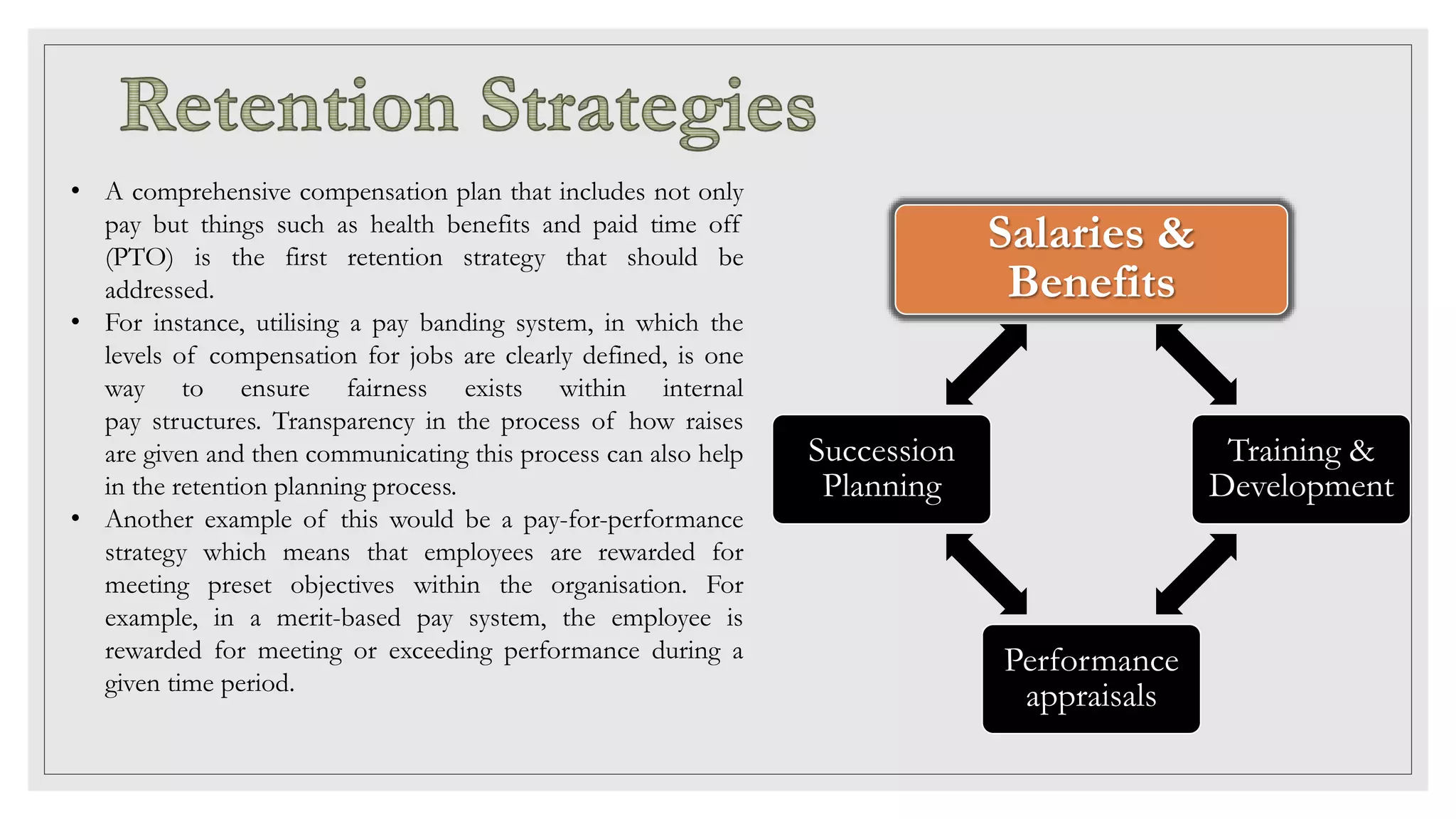 Retention Strategies

• A comprehensive compensation plan that includes not only pay but things such as health benefits and paid time off (PTO) is the first retention strategy that should be addressed.
• For instance, utilising a pay banding system, in which the levels of compensation for jobs are clearly defined, is one way to ensure fairness exists within internal pay structures. Transparency in the process of how raises are given and then communicating this process can also help in the retention planning process.
• Another example of this would be a pay-for-performance strategy which means that employees are rewarded for meeting preset objectives within the organisation. For example, in a merit-based pay system, the employee is rewarded for meeting or exceeding performance during a given time period.

Salaries & Benefits

Succession Planning

Training & Development

Performance appraisals